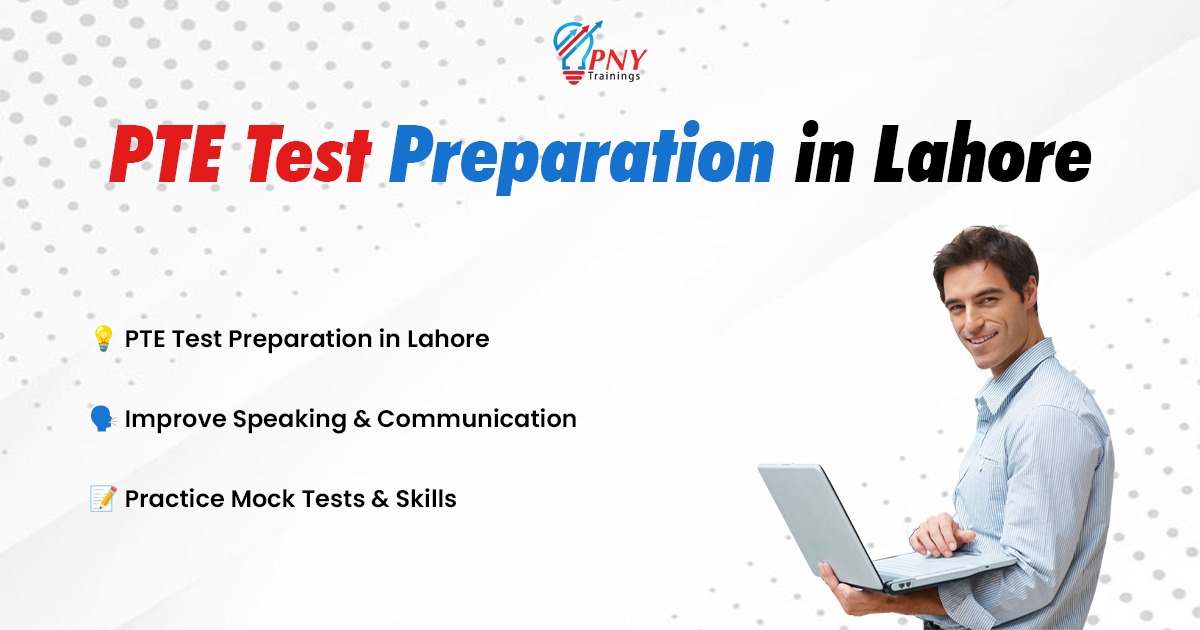 PNY
Trainings

PTE Test Preparation in Lahore

💡 PTE Test Preparation in Lahore

🗣️ Improve Speaking & Communication

📝 Practice Mock Tests & Skills